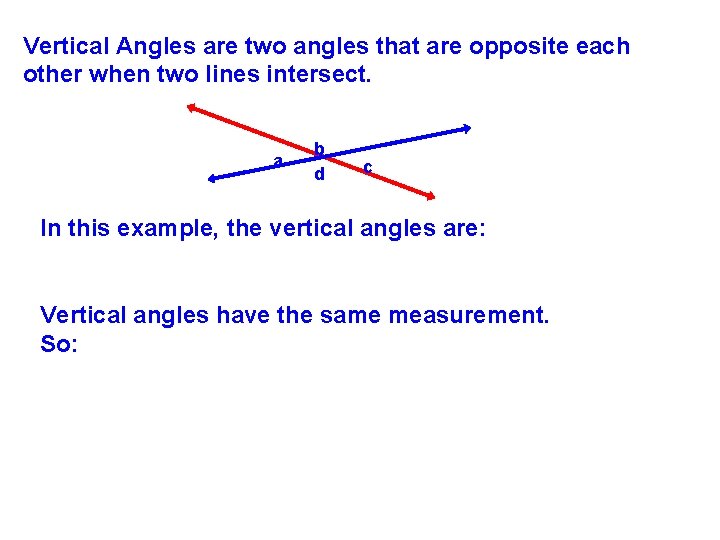 Vertical Angles are two angles that are opposite each other when two lines intersect.

b
a
c
d

In this example, the vertical angles are:

Vertical angles have the same measurement.
So: